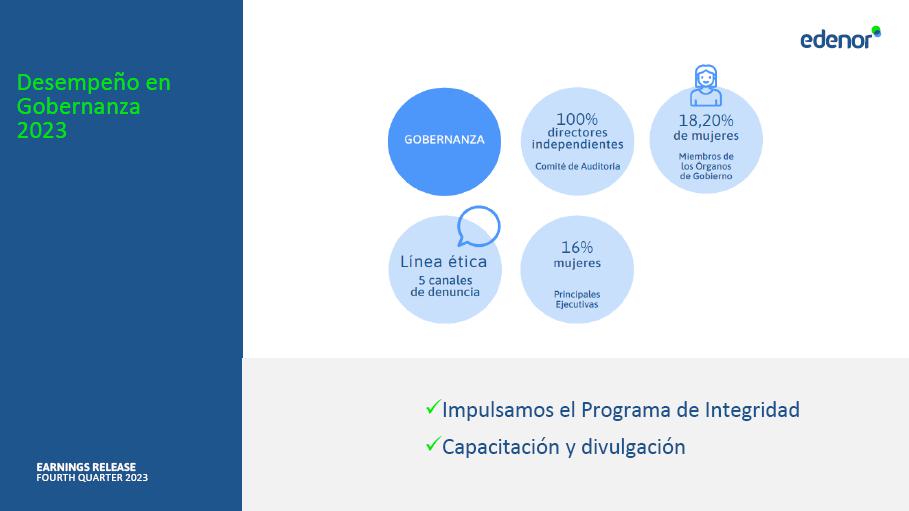 Desempeño en Gobernanza 2023

edenor

GOBERNANZA

100% directores independientes

Comité de Auditoría

18,20% de mujeres

Miembros de los Órganos de Gobierno

Línea ética

5 canales de denuncia

16% mujeres

Principales Ejecutivas

✓Impulsamos el Programa de Integridad

✓Capacitación y divulgación

EARNINGS RELEASE
FOURTH QUARTER 2023